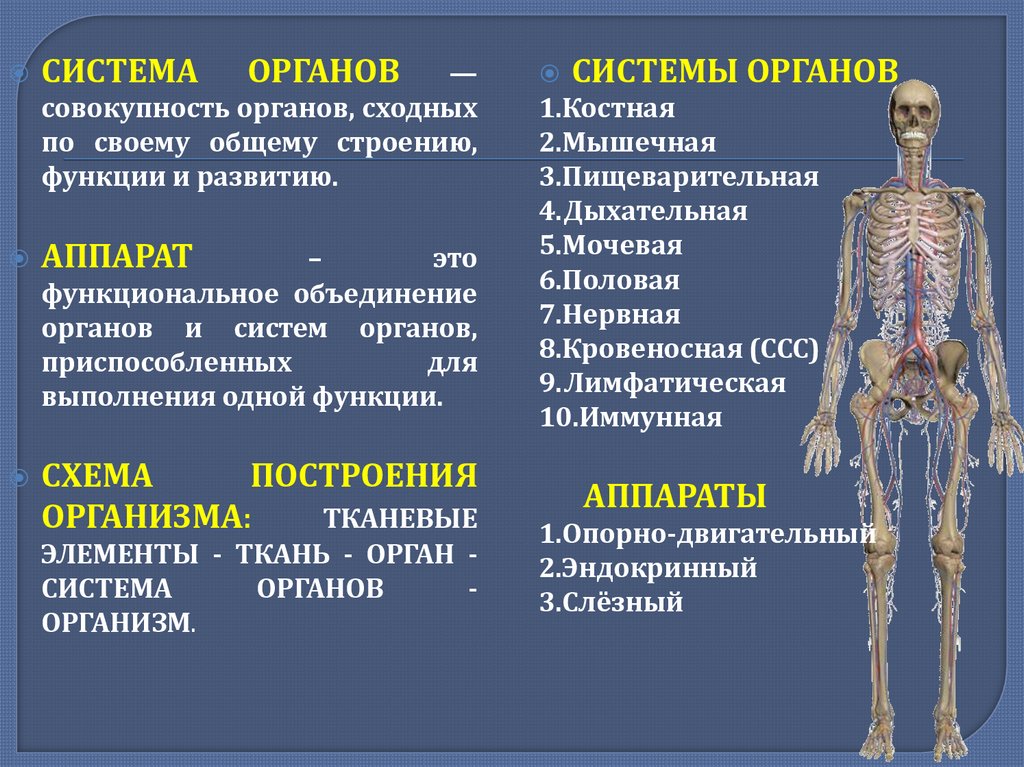 СИСТЕМА ОРГАНОВ — совокупность органов, сходных по своему общему строению, функции и развитию.

АППАРАТ – это функциональное объединение органов и систем органов, приспособленных для выполнения одной функции.

СХЕМА ПОСТРОЕНИЯ ОРГАНИЗМА: ТКАНЕВЫЕ ЭЛЕМЕНТЫ - ТКАНЬ - ОРГАН - СИСТЕМА ОРГАНОВ - ОРГАНИЗМ.

СИСТЕМЫ ОРГАНОВ
1.Костная
2.Мышечная
3.Пищеварительная
4.Дыхательная
5.Мочевая
6.Половая
7.Нервная
8.Кровеносная (ССС)
9.Лимфатическая
10.Иммунная

АППАРАТЫ
1.Опорно-двигательный
2.Эндокринный
3.Слёзный